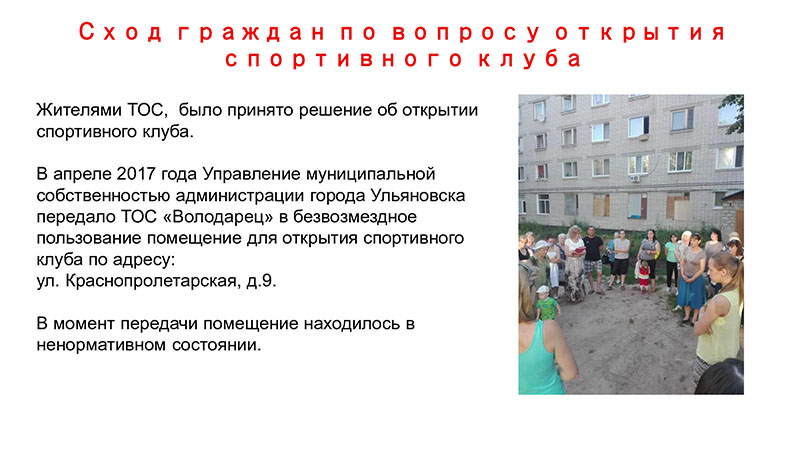 Сход граждан по вопросу открытия спортивного клуба

Жителями ТОС, было принято решение об открытии спортивного клуба.

В апреле 2017 года Управление муниципальной собственностью администрации города Ульяновска передало ТОС «Володарец» в безвозмездное пользование помещение для открытия спортивного клуба по адресу:
ул. Краснопролетарская, д.9.

В момент передачи помещение находилось в ненормативном состоянии.